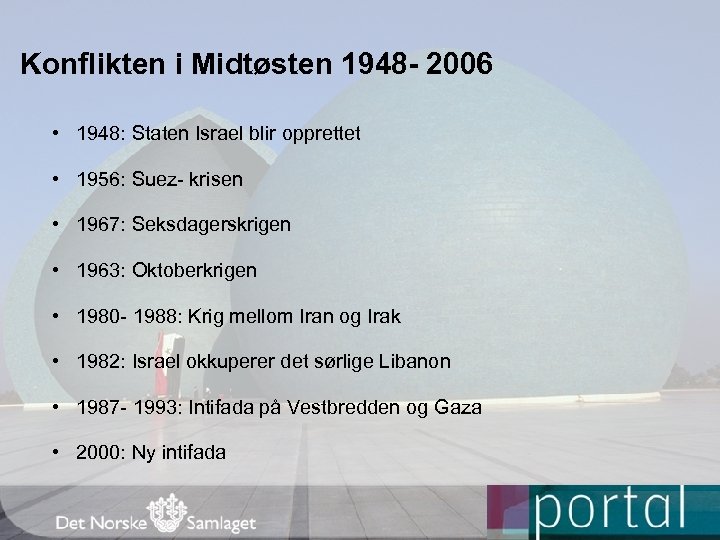 Konflikten i Midtøsten 1948- 2006

• 1948: Staten Israel blir opprettet

• 1956: Suez- krisen

• 1967: Seksdagerskrigen

• 1963: Oktoberkrigen

• 1980- 1988: Krig mellom Iran og Irak

• 1982: Israel okkuperer det sørlige Libanon

• 1987- 1993: Intifada på Vestbredden og Gaza

• 2000: Ny intifada

Det Norske Samlaget

portal